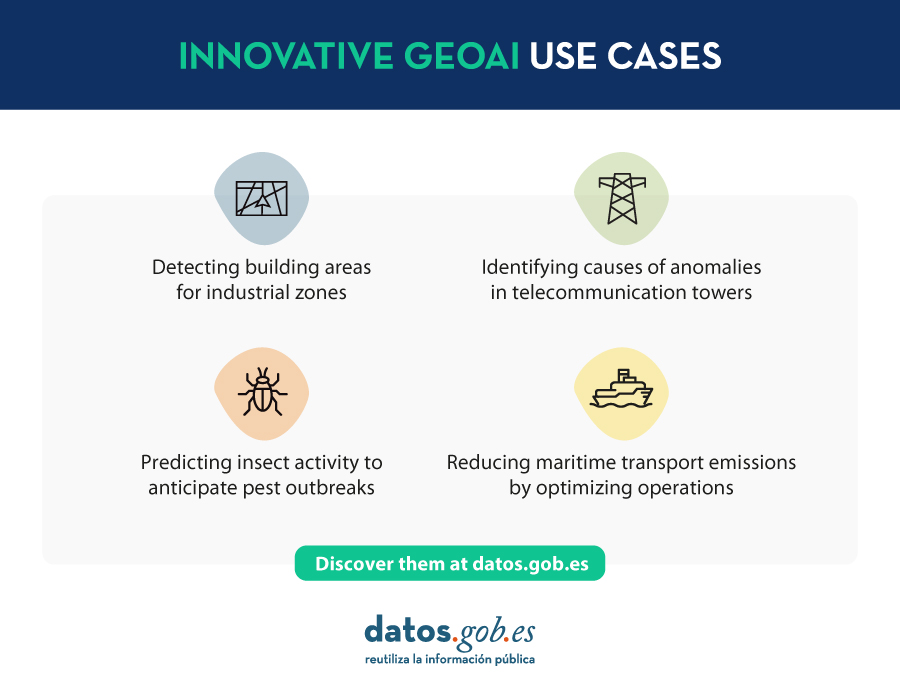 INNOVATIVE GEOAI USE CASES

Detecting building areas for industrial zones

Identifying causes of anomalies in telecommunication towers

Predicting insect activity to anticipate pest outbreaks

Reducing maritime transport emissions by optimizing operations

Discover them at datos.gob.es

datos.gob.es
reutiliza la información pública